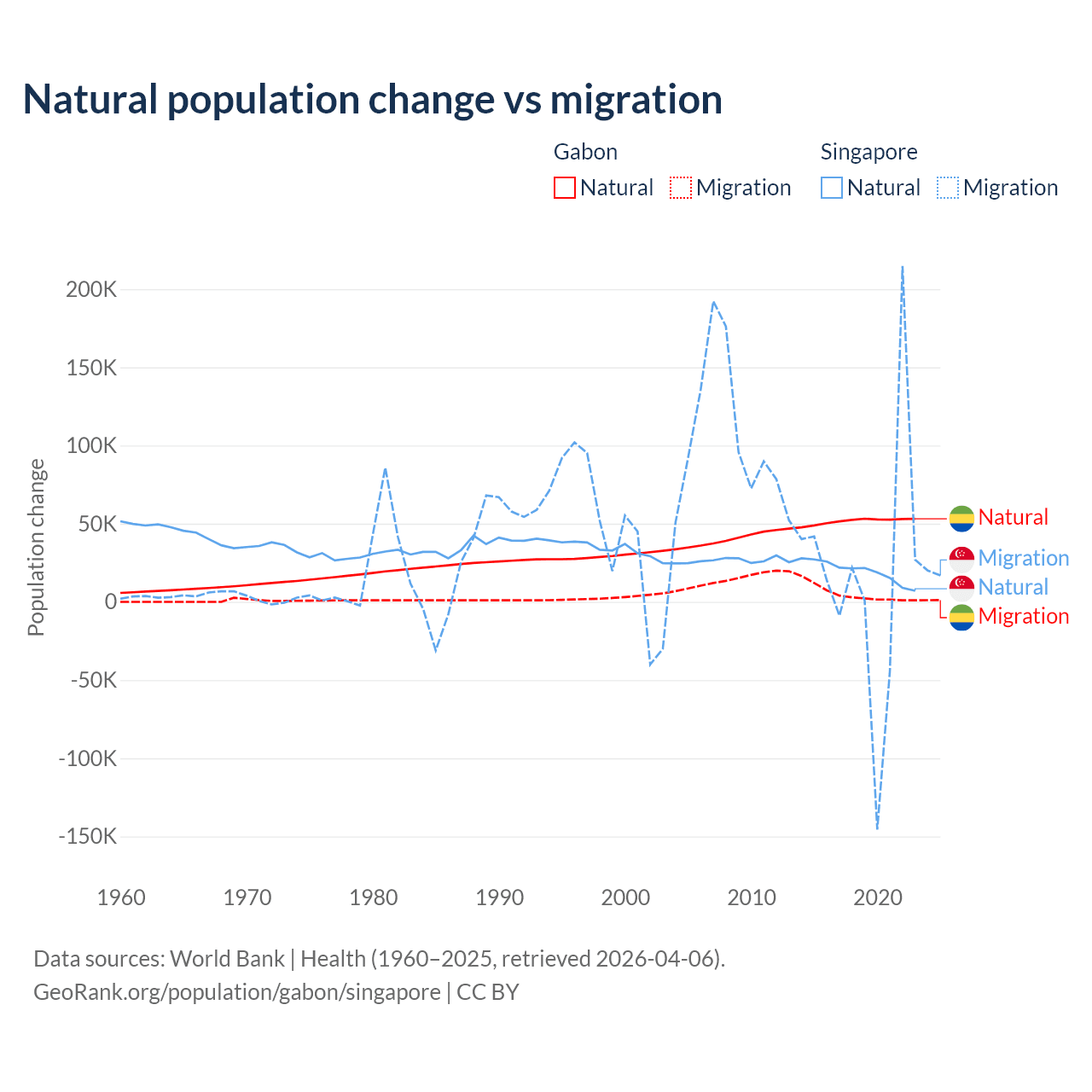 Natural population change vs migration

Gabon
Natural Migration

Singapore
Natural Migration

Population change

200K
150K
100K
50K
0
-50K
-100K
-150K

1960 1970 1980 1990 2000 2010 2020

Natural
Migration
Natural
Migration

Data sources: World Bank | Health (1960–2025, retrieved 2026-04-06).
GeoRank.org/population/gabon/singapore | CC BY